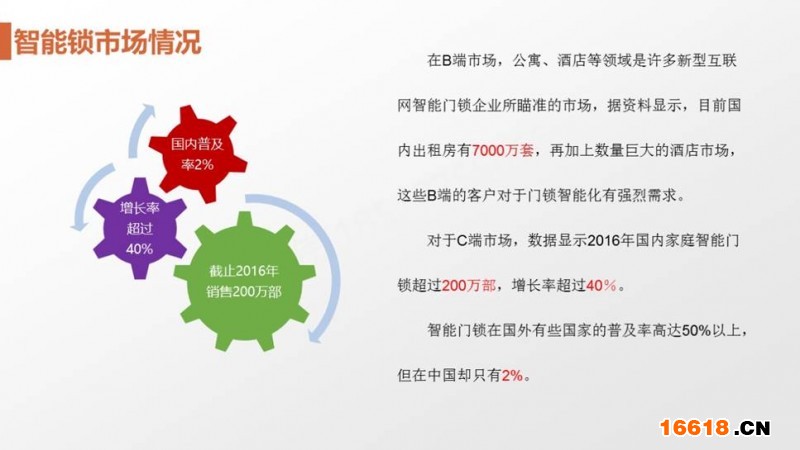 智能锁市场情况

国内普及率2%

增长率超过40%

截止2016年销售200万部

在B端市场，公寓、酒店等领域是许多新型互联网智能门锁企业所瞄准的市场，据资料显示，目前国内出租房有7000万套，再加上数量巨大的酒店市场，这些B端的客户对于门锁智能化有强烈需求。

对于C端市场，数据显示2016年国内家庭智能门锁超过200万部，增长率超过40%。

智能门锁在国外有些国家的普及率高达50%以上，但在中国却只有2%。

16618.CN